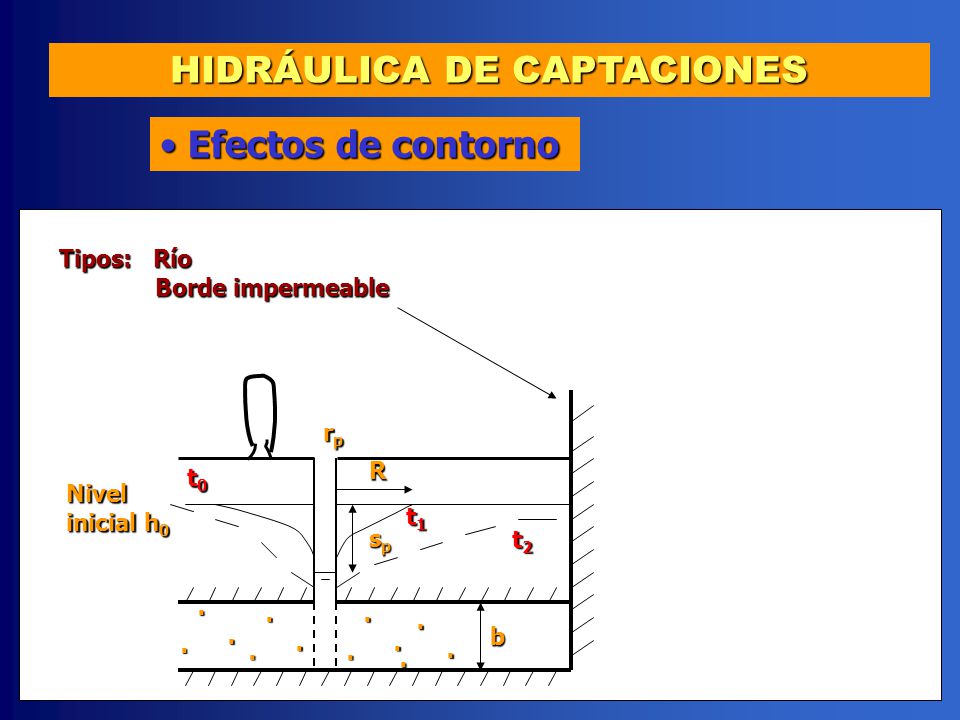 HIDRÁULICA DE CAPTACIONES

• Efectos de contorno

Tipos: Río
Borde impermeable

$r_p$

$t_0$

R

Nivel inicial $h_0$

$t_1$

$s_p$

$t_2$

b